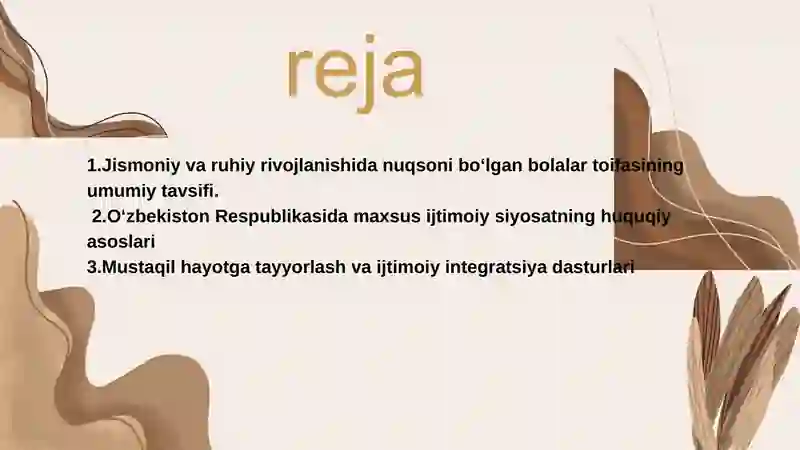 reja

1.Jismoniy va ruhiy rivojlanishida nuqsoni bo‘lgan bolalar toifasining umumiy tavsifi.

2.O‘zbekiston Respublikasida maxsus ijtimoiy siyosatning huquqiy asoslari

3.Mustaqil hayotga tayyorlash va ijtimoiy integratsiya dasturlari